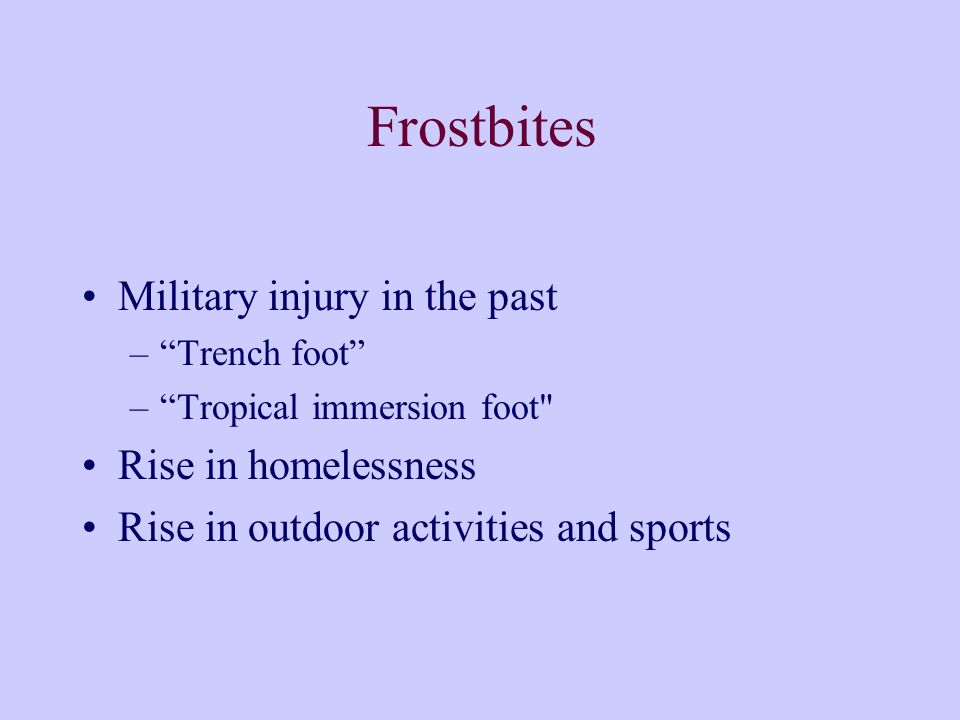 Frostbites

• Military injury in the past
– “Trench foot”
– “Tropical immersion foot"
• Rise in homelessness
• Rise in outdoor activities and sports